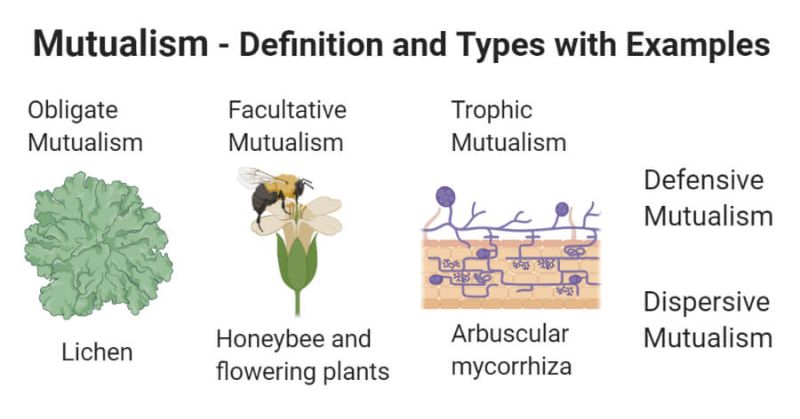 Mutualism - Definition and Types with Examples

Obligate Mutualism

Lichen

Facultative Mutualism

Honeybee and flowering plants

Trophic Mutualism

Arbuscular mycorrhiza

Defensive Mutualism

Dispersive Mutualism